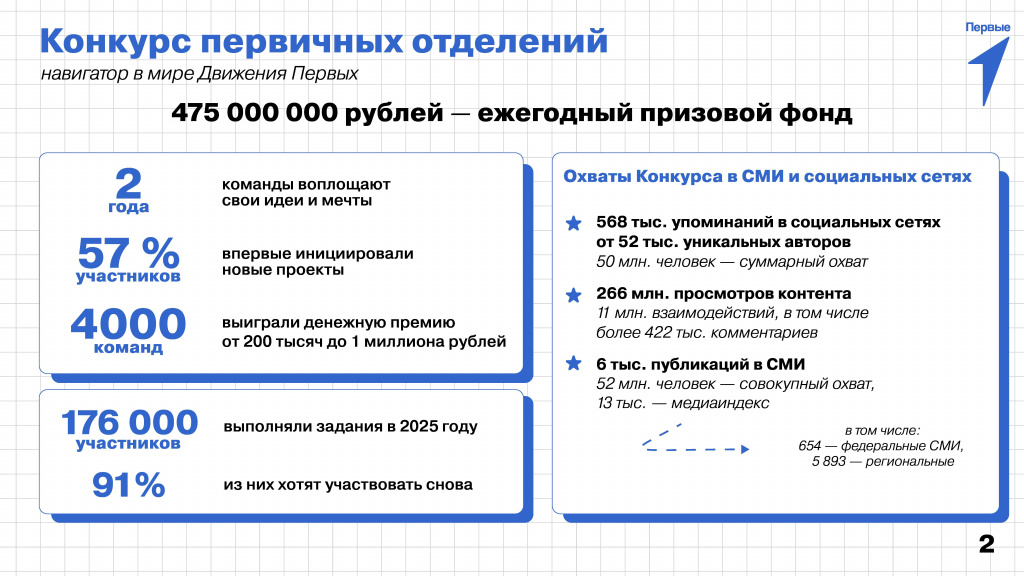 Конкурс первичных отделений
навигатор в мире Движения Первых

Первые

475 000 000 рублей — ежегодный призовой фонд

2 года
команды воплощают свои идеи и мечты

57 % участников
впервые инициировали новые проекты

4000 команд
выиграли денежную премию от 200 тысяч до 1 миллиона рублей

176 000 участников
выполняли задания в 2025 году

91%
из них хотят участвовать снова

Охваты Конкурса в СМИ и социальных сетях

568 тыс. упоминаний в социальных сетях от 52 тыс. уникальных авторов
50 млн. человек — суммарный охват

266 млн. просмотров контента
11 млн. взаимодействий, в том числе более 422 тыс. комментариев

6 тыс. публикаций в СМИ
52 млн. человек — совокупный охват,
13 тыс. — медиаиндекс

в том числе:
654 — федеральные СМИ,
5 893 — региональные

2